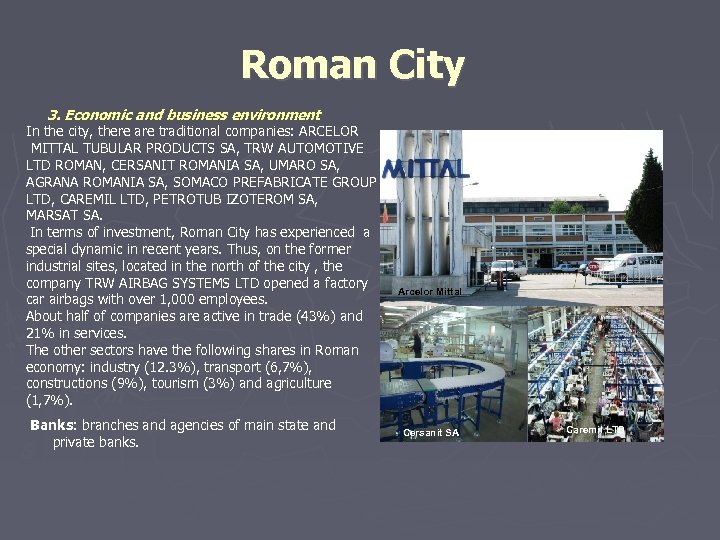 Roman City

3. Economic and business environment

In the city, there are traditional companies: ARCELOR MITTAL TUBULAR PRODUCTS SA, TRW AUTOMOTIVE LTD ROMAN, CERSANIT ROMANIA SA, UMARO SA, AGRANA ROMANIA SA, SOMACO PREFABRICATE GROUP LTD, CAREMIL LTD, PETROTUB IZOTEROM SA, MARSAT SA.

In terms of investment, Roman City has experienced a special dynamic in recent years. Thus, on the former industrial sites, located in the north of the city , the company TRW AIRBAG SYSTEMS LTD opened a factory car airbags with over 1,000 employees.

About half of companies are active in trade (43%) and 21% in services.

The other sectors have the following shares in Roman economy: industry (12.3%), transport (6,7%), constructions (9%), tourism (3%) and agriculture (1,7%).

Banks: branches and agencies of main state and private banks.

MITTAL

Arcelor Mittal

Cersanit SA

Caremil LTD